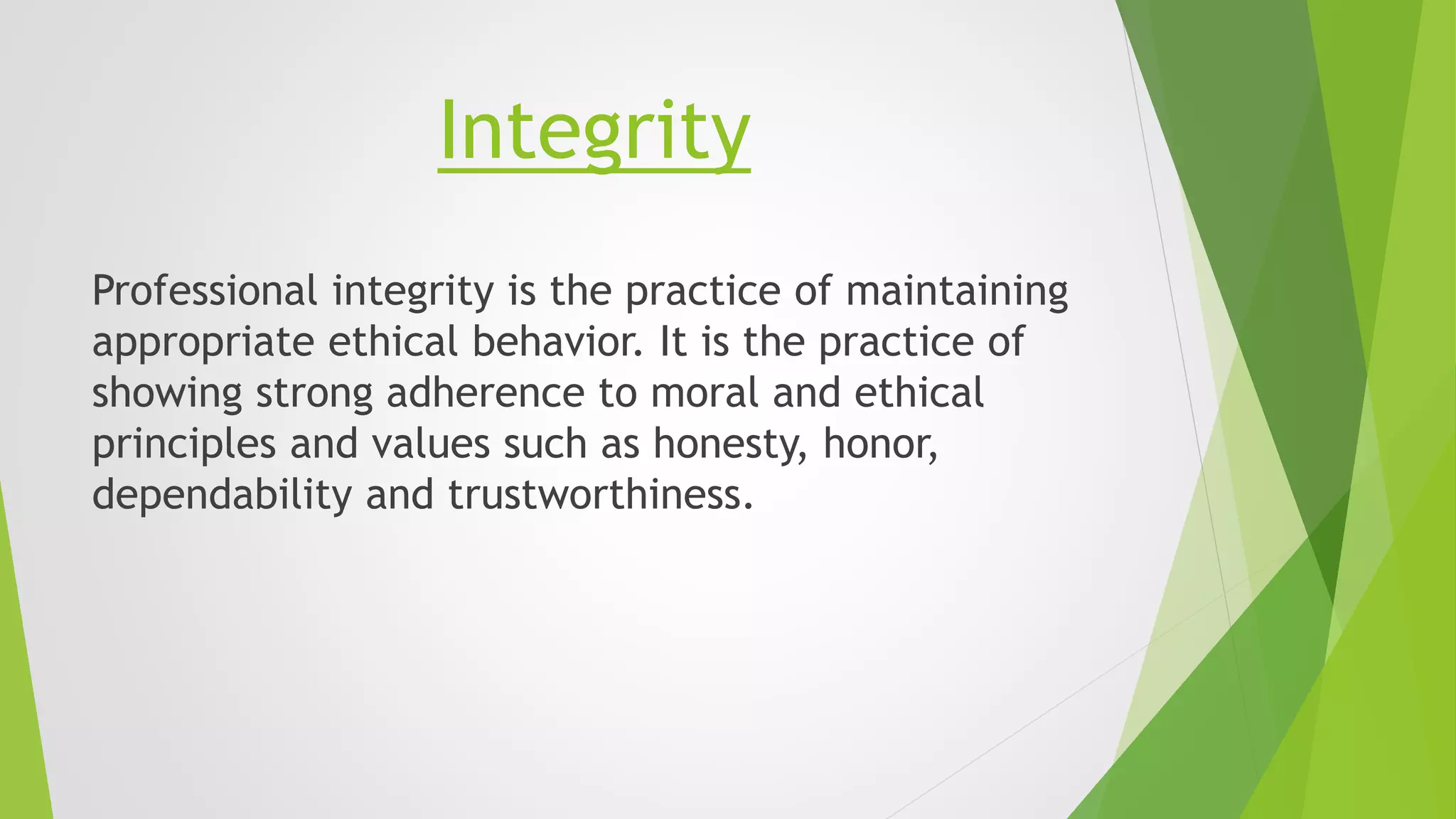 Integrity

Professional integrity is the practice of maintaining appropriate ethical behavior. It is the practice of showing strong adherence to moral and ethical principles and values such as honesty, honor, dependability and trustworthiness.